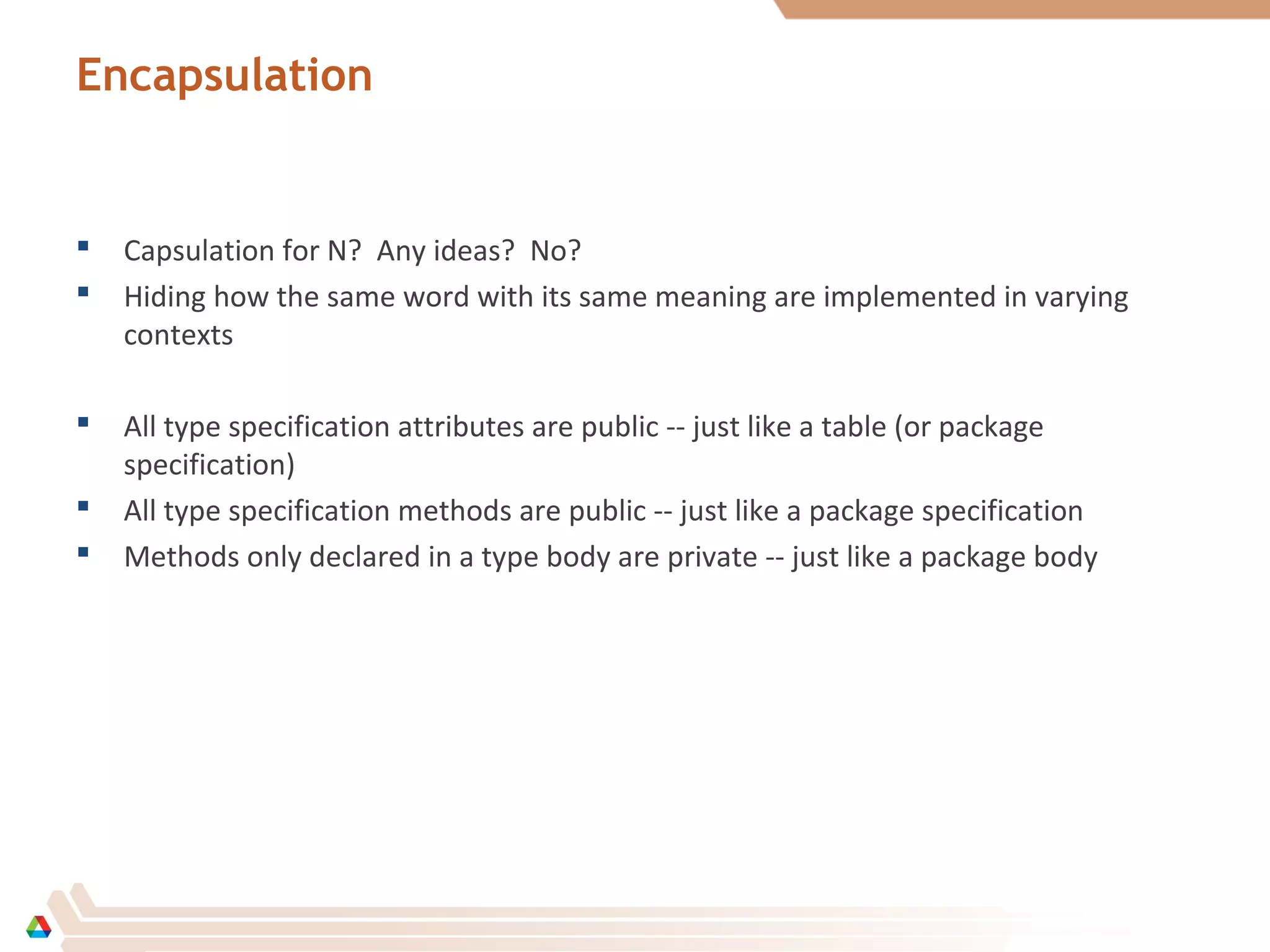 Encapsulation

▪ Capsulation for N? Any ideas? No?
▪ Hiding how the same word with its same meaning are implemented in varying contexts

▪ All type specification attributes are public -- just like a table (or package specification)
▪ All type specification methods are public -- just like a package specification
▪ Methods only declared in a type body are private -- just like a package body